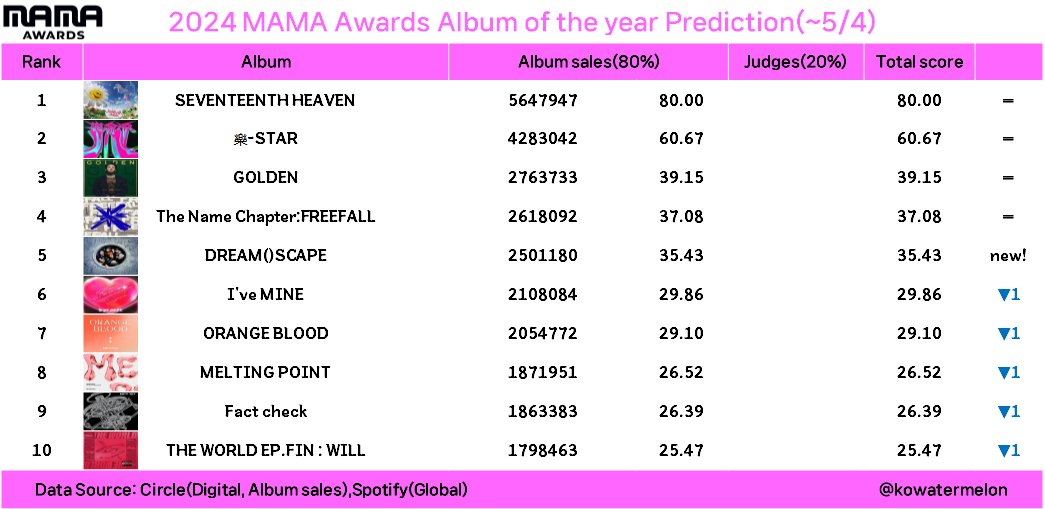 MAMA AWARDS

2024 MAMA Awards Album of the year Prediction(~5/4)

| Rank | Album | Album sales(80%) | | Judges(20%) | Total score | |
|---|---|---|---|---|---|---|
| 1 | SEVENTEENTH HEAVEN | 5647947 | 80.00 | | 80.00 | = |
| 2 | 樂-STAR | 4283042 | 60.67 | | 60.67 | = |
| 3 | GOLDEN | 2763733 | 39.15 | | 39.15 | = |
| 4 | The Name Chapter:FREEFALL | 2618092 | 37.08 | | 37.08 | = |
| 5 | DREAM()SCAPE | 2501180 | 35.43 | | 35.43 | new! |
| 6 | I've MINE | 2108084 | 29.86 | | 29.86 | ▼1 |
| 7 | ORANGE BLOOD | 2054772 | 29.10 | | 29.10 | ▼1 |
| 8 | MELTING POINT | 1871951 | 26.52 | | 26.52 | ▼1 |
| 9 | Fact check | 1863383 | 26.39 | | 26.39 | ▼1 |
| 10 | THE WORLD EP.FIN : WILL | 1798463 | 25.47 | | 25.47 | ▼1 |

Data Source: Circle(Digital, Album sales),Spotify(Global)

@kowatermelon